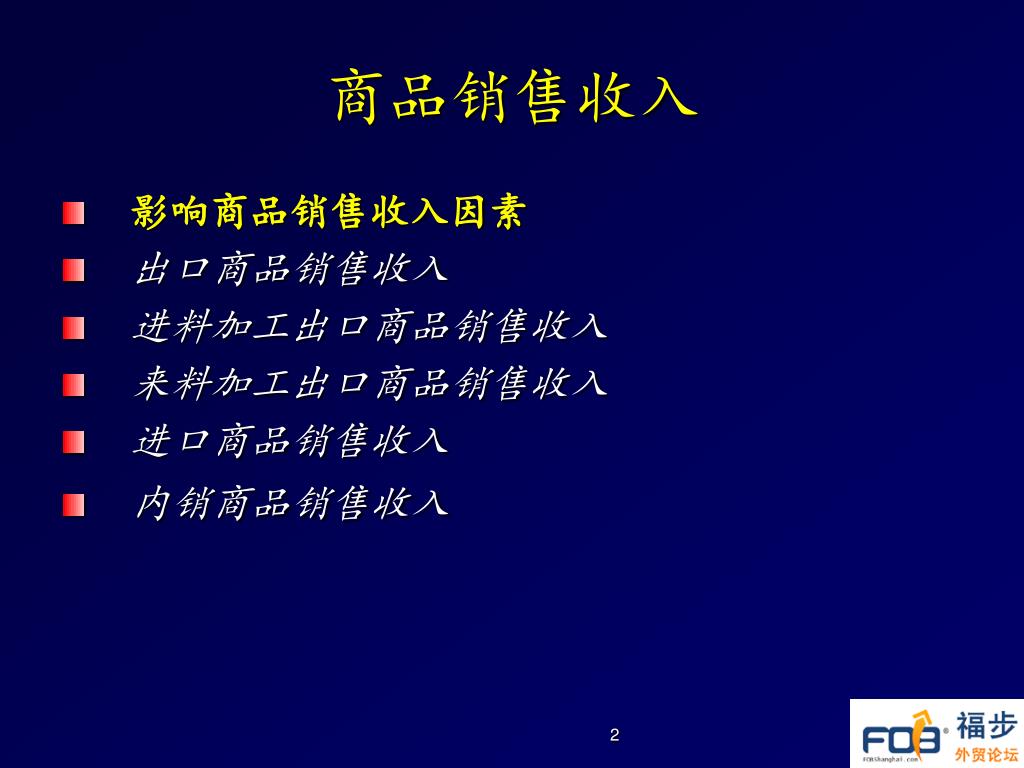 商品销售收入

影响商品销售收入因素
出口商品销售收入
进料加工出口商品销售收入
来料加工出口商品销售收入
进口商品销售收入
内销商品销售收入

2

FOB 福步 外贸论坛
FOBShanghai.com